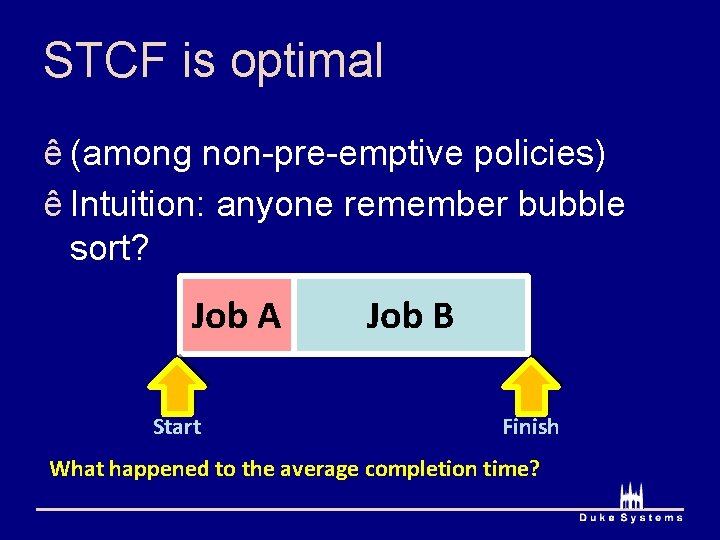 STCF is optimal

ê (among non-pre-emptive policies)

ê Intuition: anyone remember bubble sort?

Job A

Job B

Start

Finish

What happened to the average completion time?

Duke Systems